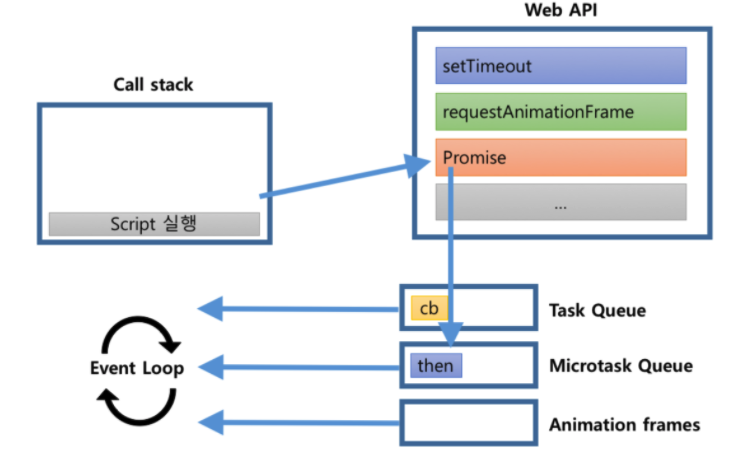 Web API

setTimeout

requestAnimationFrame

Promise

...

Call stack

Script 실행

cb

Task Queue

Event Loop

then

Microtask Queue

Animation frames